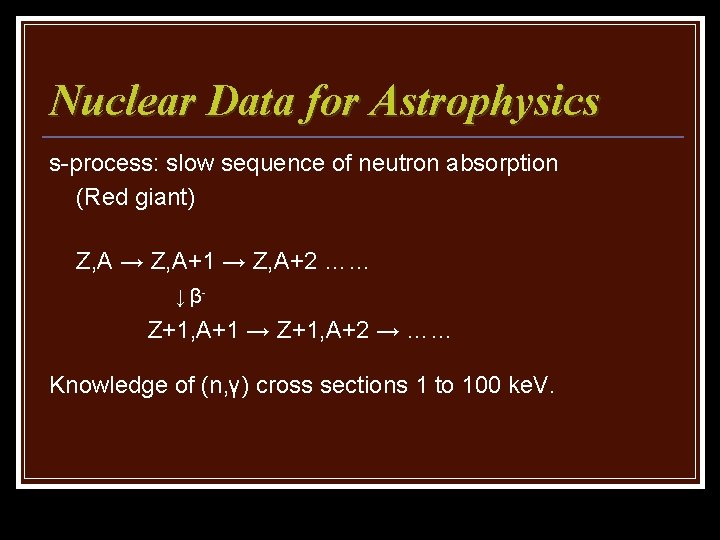 Nuclear Data for Astrophysics

s-process: slow sequence of neutron absorption (Red giant)

Z,A → Z,A+1 → Z,A+2 ……

↓ $\beta^-$

Z+1,A+1 → Z+1,A+2 → ……

Knowledge of (n,γ) cross sections 1 to 100 keV.